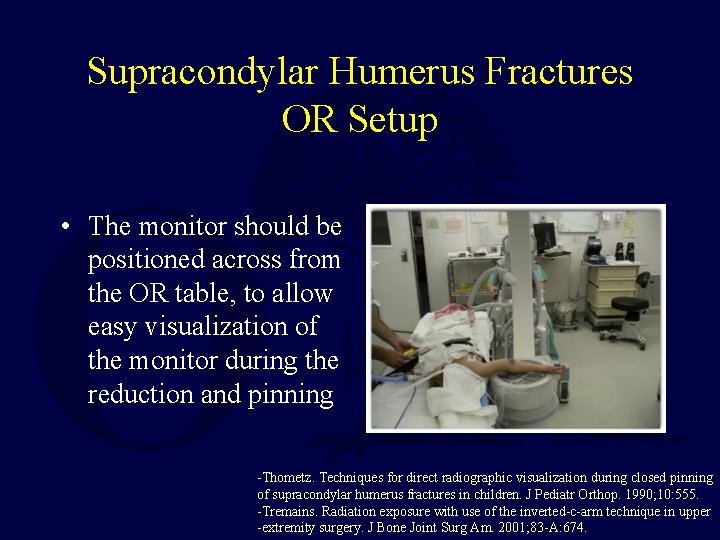 Supracondylar Humerus Fractures
OR Setup

• The monitor should be positioned across from the OR table, to allow easy visualization of the monitor during the reduction and pinning

-Thometz. Techniques for direct radiographic visualization during closed pinning of supracondylar humerus fractures in children. J Pediatr Orthop. 1990;10:555.
-Tremains. Radiation exposure with use of the inverted-c-arm technique in upper -extremity surgery. J Bone Joint Surg Am. 2001;83-A:674.